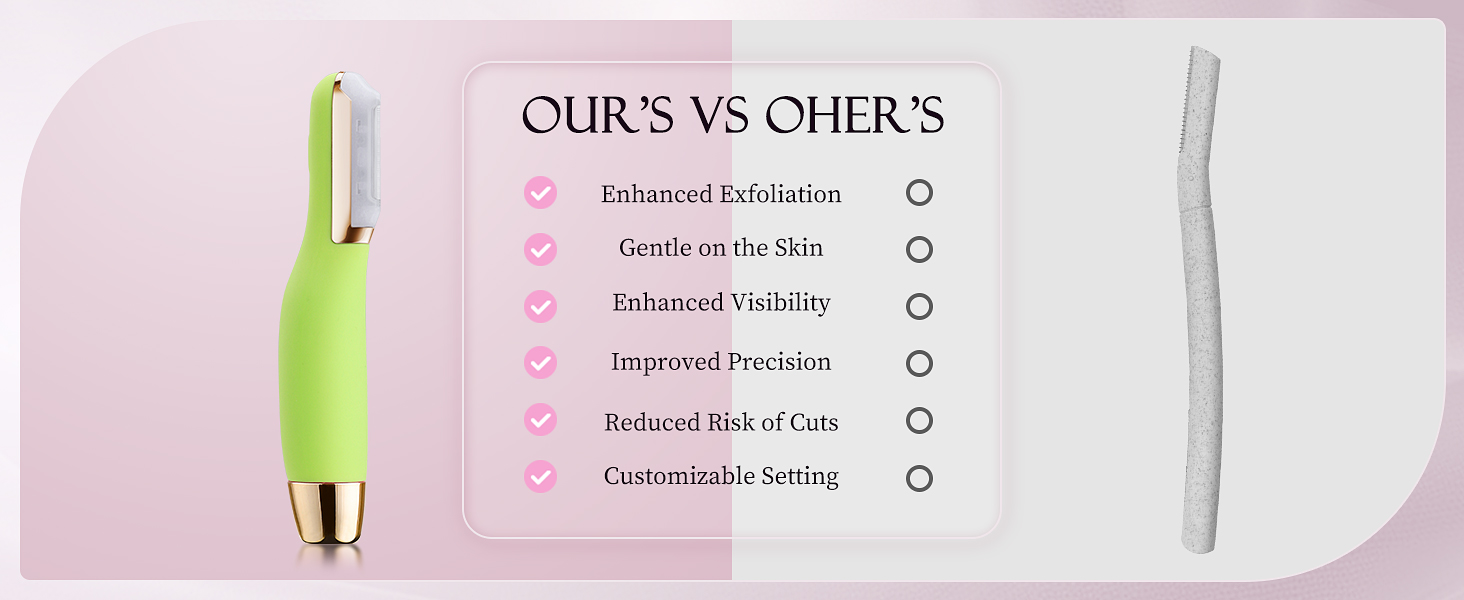 OUR'S VS OHER'S

Enhanced Exfoliation

Gentle on the Skin

Enhanced Visibility

Improved Precision

Reduced Risk of Cuts

Customizable Setting